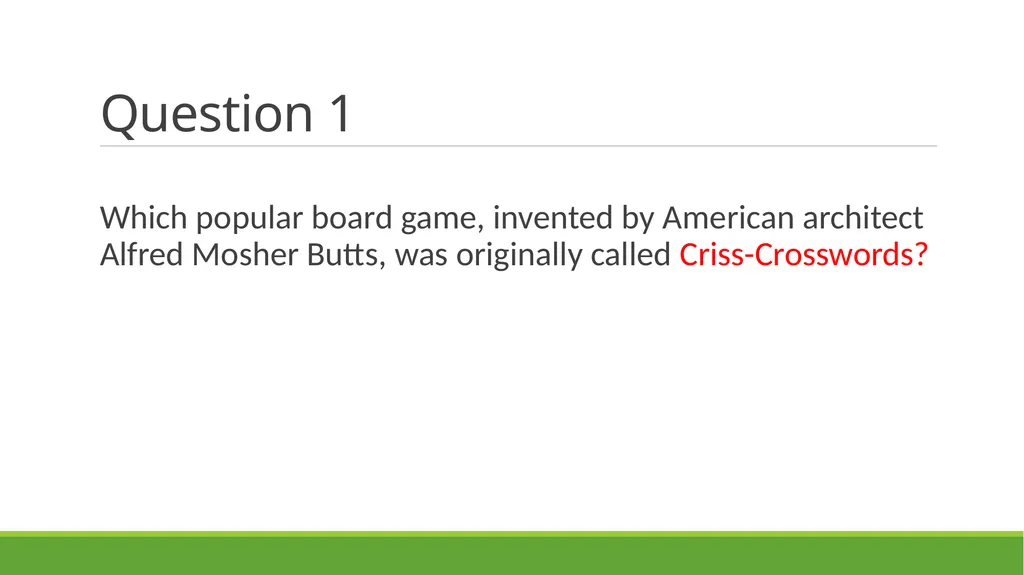 Question 1

Which popular board game, invented by American architect Alfred Mosher Butts, was originally called Criss-Crosswords?